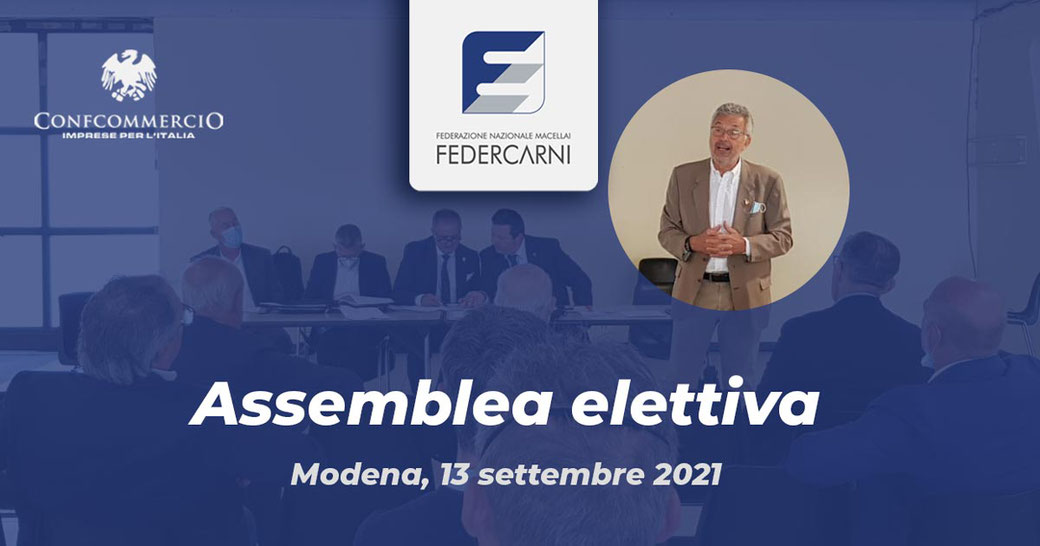 CONFCOMMERCIO
IMPRESE PER L'ITALIA

FEDERAZIONE NAZIONALE MACELLAI
FEDERCARNI

Assemblea elettiva

Modena, 13 settembre 2021